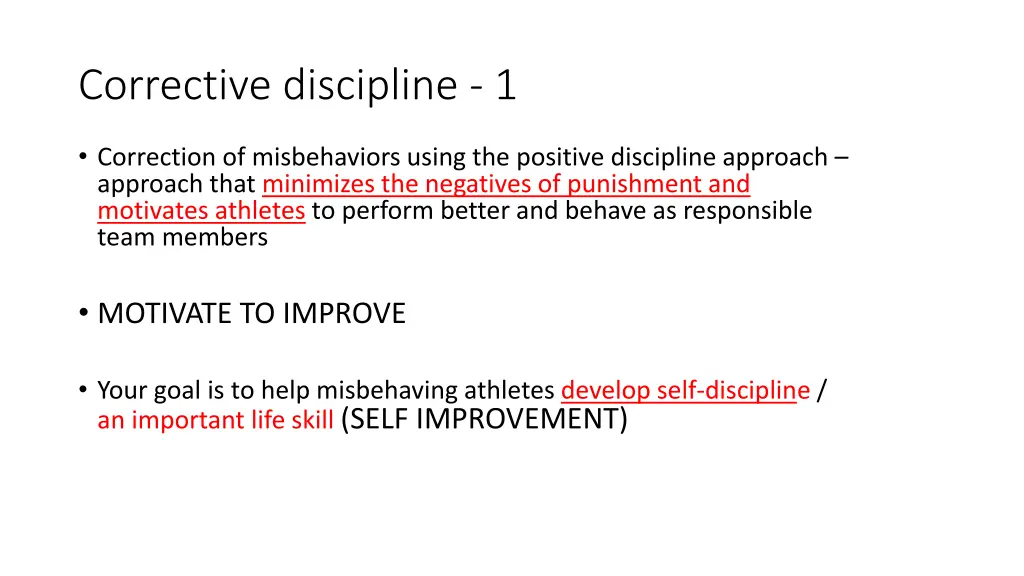 Corrective discipline - 1

• Correction of misbehaviors using the positive discipline approach – approach that minimizes the negatives of punishment and motivates athletes to perform better and behave as responsible team members

• MOTIVATE TO IMPROVE

• Your goal is to help misbehaving athletes develop self-discipline / an important life skill (SELF IMPROVEMENT)